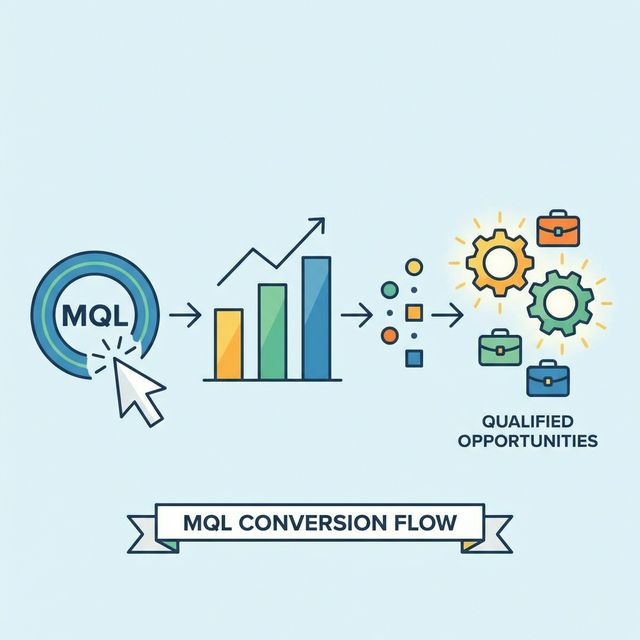 MQL

QUALIFIED OPPORTUNITIES

MQL CONVERSION FLOW